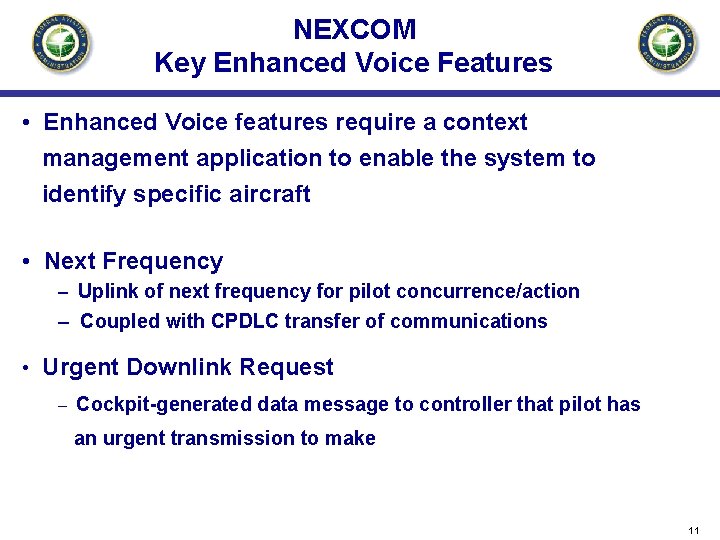 FEDERAL AVIATION ADMINISTRATION

NEXCOM
Key Enhanced Voice Features

FEDERAL AVIATION ADMINISTRATION

• Enhanced Voice features require a context management application to enable the system to identify specific aircraft

• Next Frequency
– Uplink of next frequency for pilot concurrence/action
– Coupled with CPDLC transfer of communications

• Urgent Downlink Request
– Cockpit-generated data message to controller that pilot has an urgent transmission to make

11